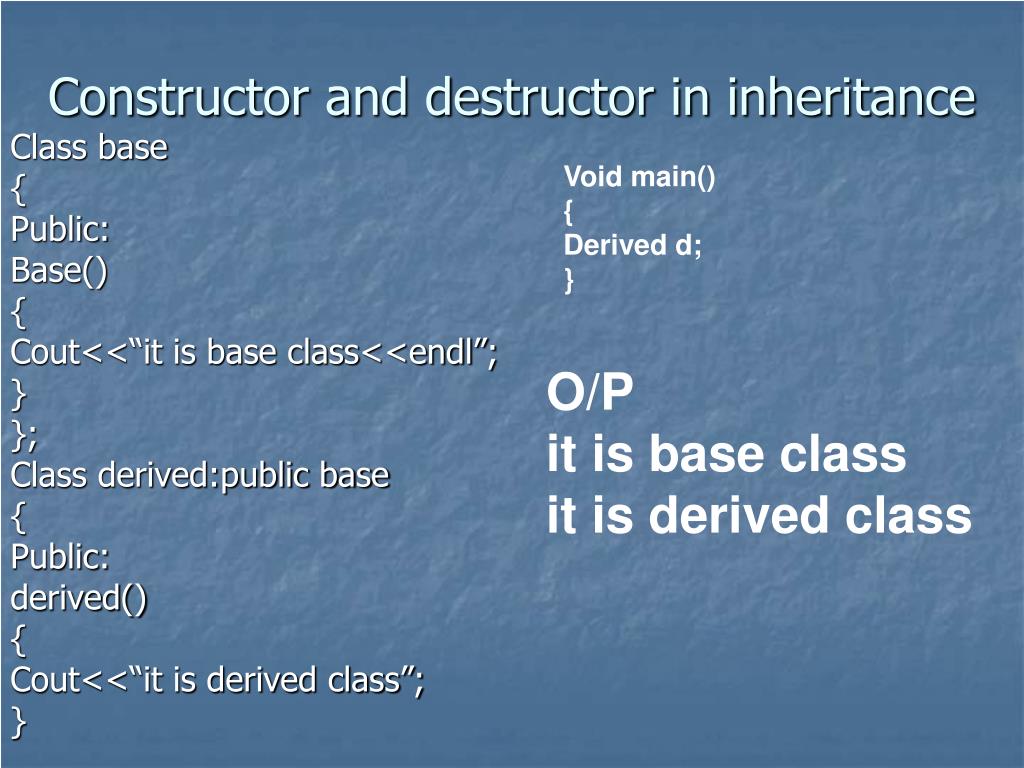 Constructor and destructor in inheritance

Class base
{
Public:
Base()
{
Cout<<“it is base class<<endl”;
}
};
Class derived:public base
{
Public:
derived()
{
Cout<<“it is derived class”;
}

Void main()
{
Derived d;
}

O/P
it is base class
it is derived class